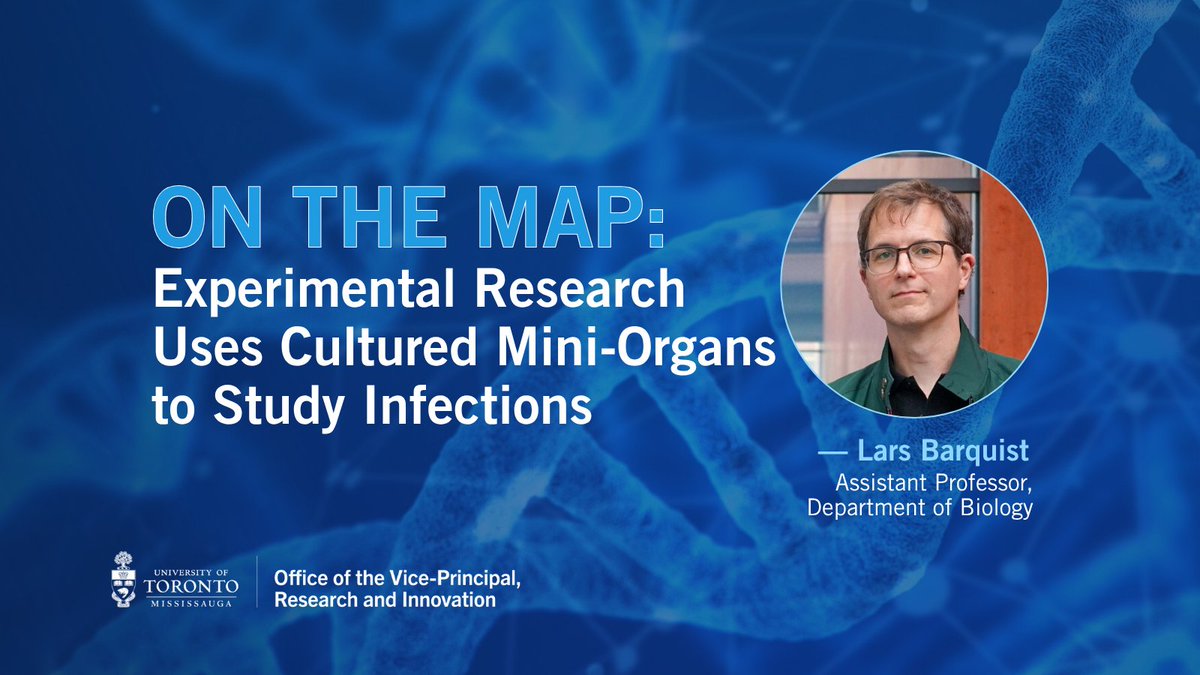 ON THE MAP:
Experimental Research Uses Cultured Mini-Organs to Study Infections

— Lars Barquist
Assistant Professor, Department of Biology

UNIVERSITY OF TORONTO MISSISSAUGA

Office of the Vice-Principal, Research and Innovation